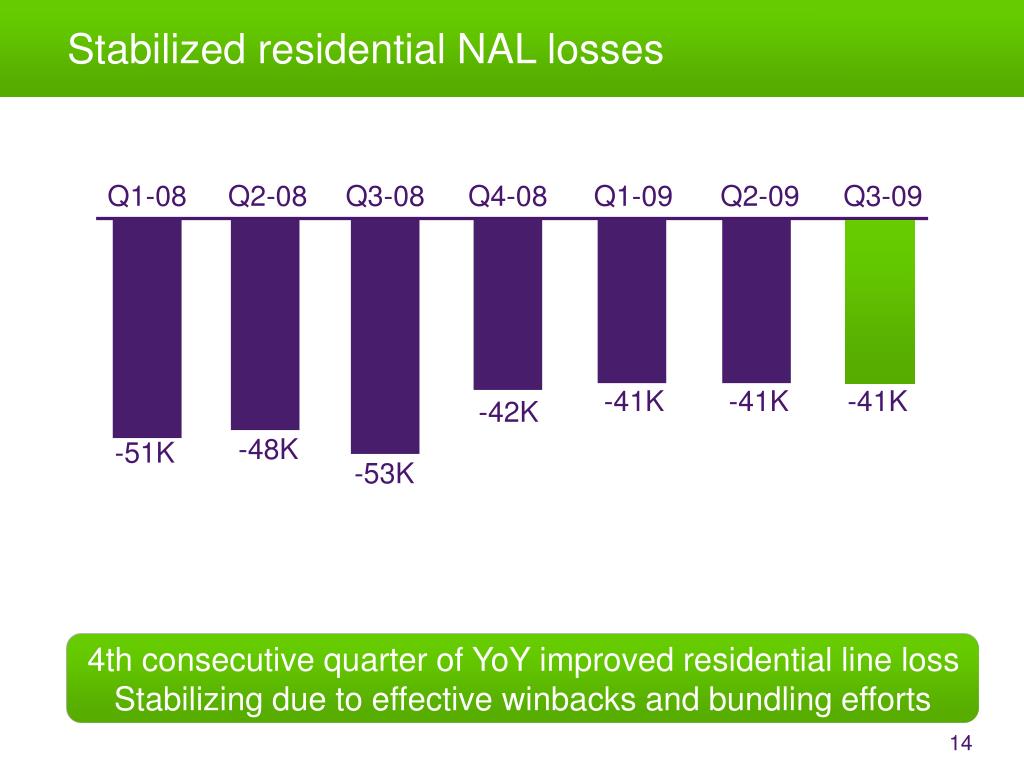 Stabilized residential NAL losses

Q1-08 Q2-08 Q3-08 Q4-08 Q1-09 Q2-09 Q3-09

-51K -48K -53K -42K -41K -41K -41K

4th consecutive quarter of YoY improved residential line loss
Stabilizing due to effective winbacks and bundling efforts

14